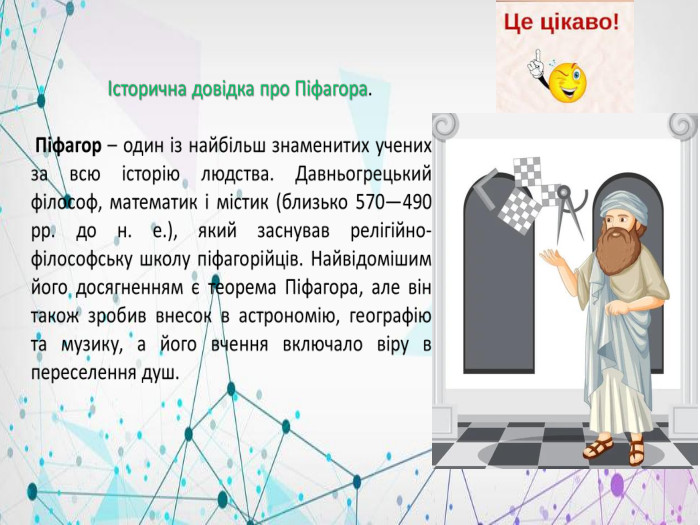 Це цікаво!

Історична довідка про Піфагора.

Піфагор – один із найбільш знаменитих учених за всю історію людства. Давньогрецький філософ, математик і містик (близько 570—490 рр. до н. е.), який заснував релігійно-філософську школу піфагорійців. Найвідомішим його досягненням є теорема Піфагора, але він також зробив внесок в астрономію, географію та музику, а його вчення включало віру в переселення душ.